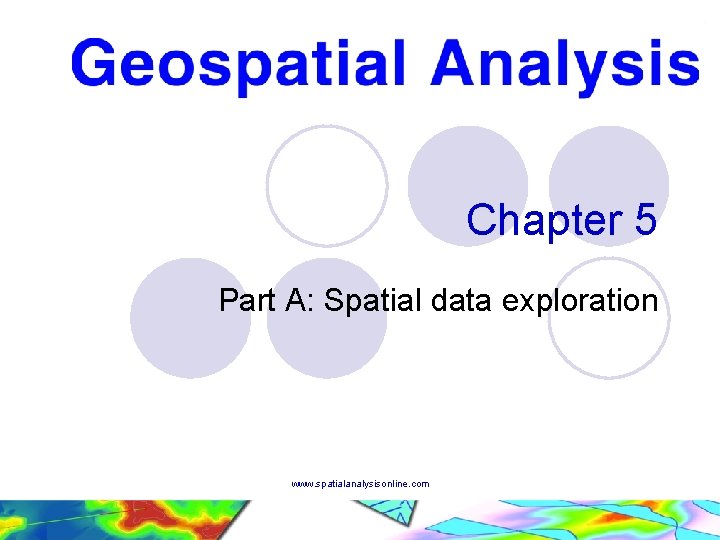 Geospatial Analysis

Chapter 5

Part A: Spatial data exploration

www.spatialanalysisonline.com